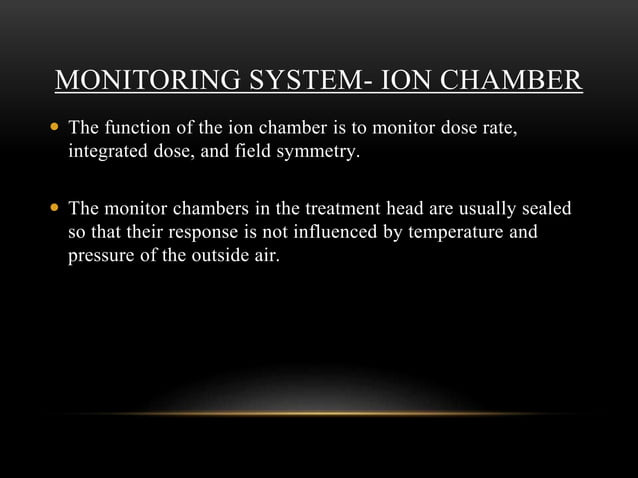 MONITORING SYSTEM- ION CHAMBER

• The function of the ion chamber is to monitor dose rate, integrated dose, and field symmetry.

• The monitor chambers in the treatment head are usually sealed so that their response is not influenced by temperature and pressure of the outside air.